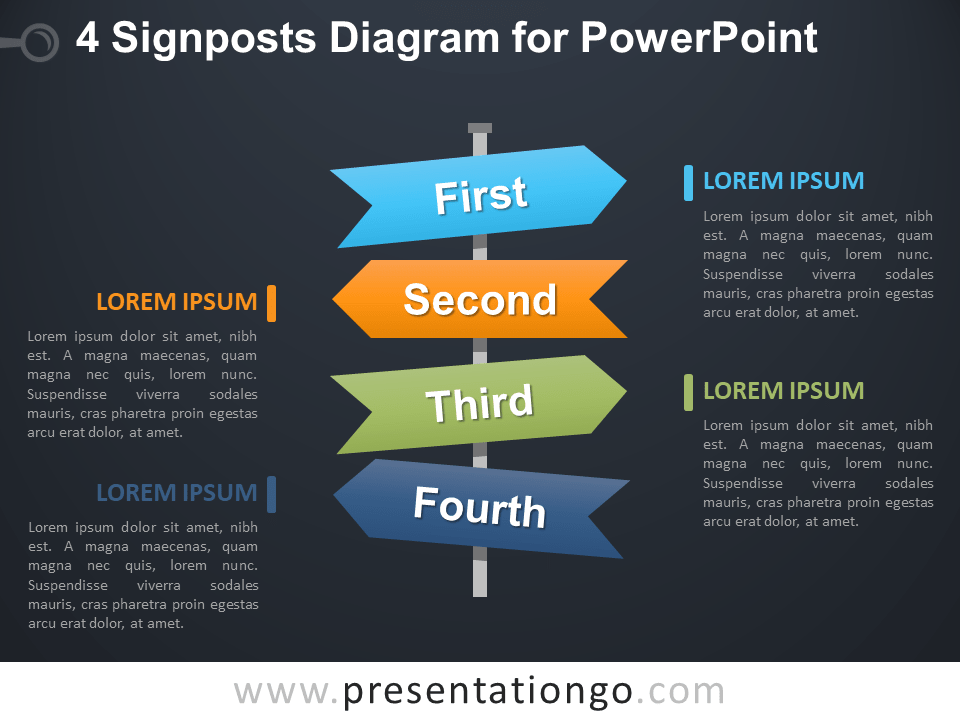 4 Signposts Diagram for PowerPoint

First

Second

Third

Fourth

LOREM IPSUM

Lorem ipsum dolor sit amet, nibh est. A magna maecenas, quam magna nec quis, lorem nunc. Suspendisse viverra sodales mauris, cras pharetra proin egestas arcu erat dolor, at amet.

LOREM IPSUM

Lorem ipsum dolor sit amet, nibh est. A magna maecenas, quam magna nec quis, lorem nunc. Suspendisse viverra sodales mauris, cras pharetra proin egestas arcu erat dolor, at amet.

LOREM IPSUM

Lorem ipsum dolor sit amet, nibh est. A magna maecenas, quam magna nec quis, lorem nunc. Suspendisse viverra sodales mauris, cras pharetra proin egestas arcu erat dolor, at amet.

LOREM IPSUM

Lorem ipsum dolor sit amet, nibh est. A magna maecenas, quam magna nec quis, lorem nunc. Suspendisse viverra sodales mauris, cras pharetra proin egestas arcu erat dolor, at amet.

www.presentationgo.com